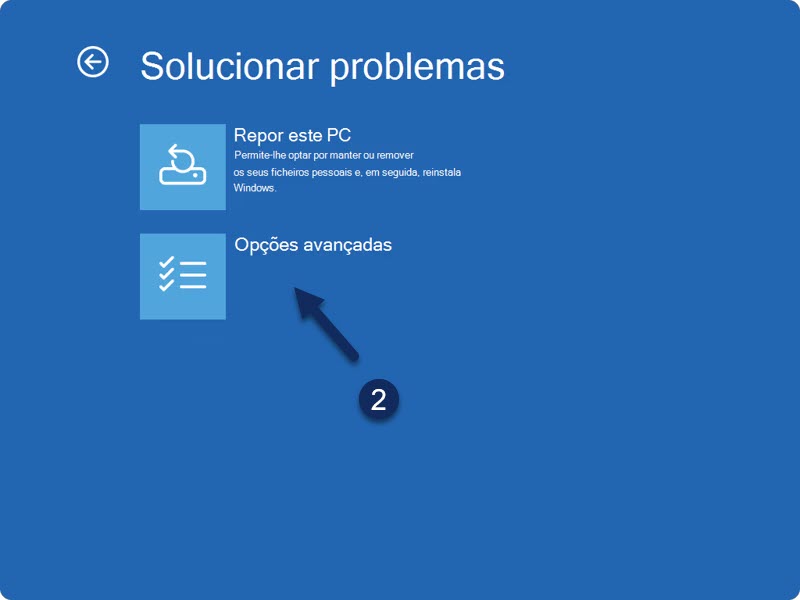 Solucionar problemas

Repor este PC
Permite-lhe optar por manter ou remover os seus ficheiros pessoais e, em seguida, reinstala Windows.

Opções avançadas

2